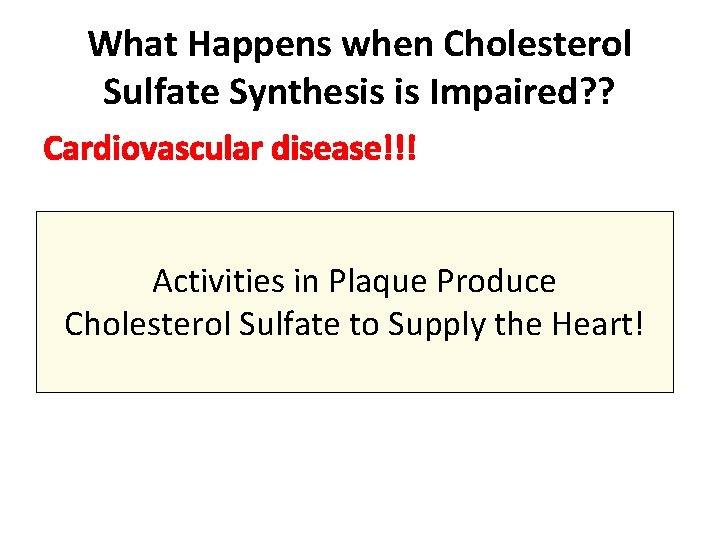 What Happens when Cholesterol Sulfate Synthesis is Impaired??

Cardiovascular disease!!!

Activities in Plaque Produce Cholesterol Sulfate to Supply the Heart!